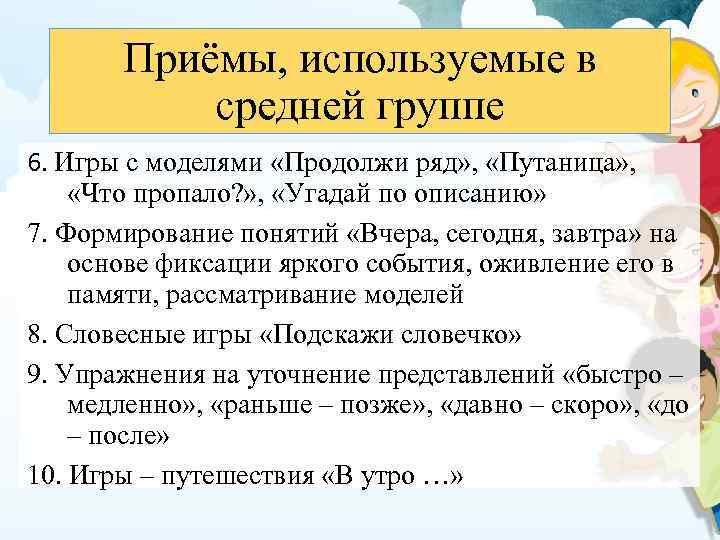 Приёмы, используемые в средней группе

6. Игры с моделями «Продолжи ряд», «Путаница», «Что пропало?», «Угадай по описанию»

7. Формирование понятий «Вчера, сегодня, завтра» на основе фиксации яркого события, оживление его в памяти, рассматривание моделей

8. Словесные игры «Подскажи словечко»

9. Упражнения на уточнение представлений «быстро – медленно», «раньше – позже», «давно – скоро», «до – после»

10. Игры – путешествия «В утро …»